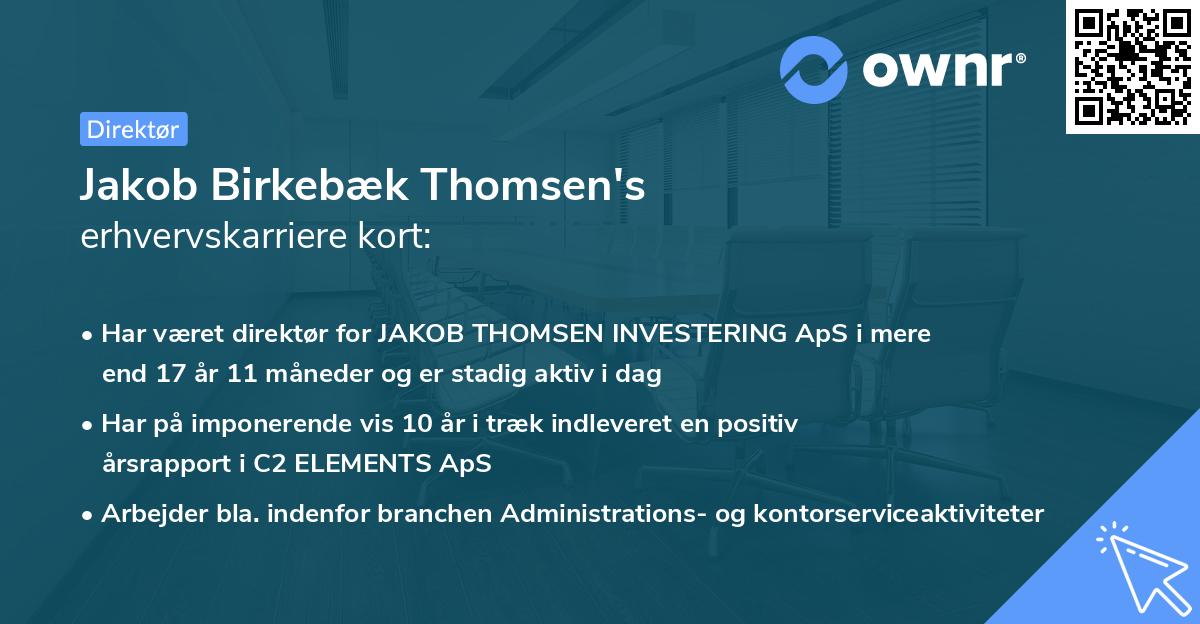 ownr®

Direktør

Jakob Birkebæk Thomsen's
erhvervskarriere kort:

• Har været direktør for JAKOB THOMSEN INVESTERING ApS i mere end 17 år 11 måneder og er stadig aktiv i dag

• Har på imponerende vis 10 år i træk indleveret en positiv årsrapport i C2 ELEMENTS ApS

• Arbejder bla. indenfor branchen Administrations- og kontorserviceaktiviteter